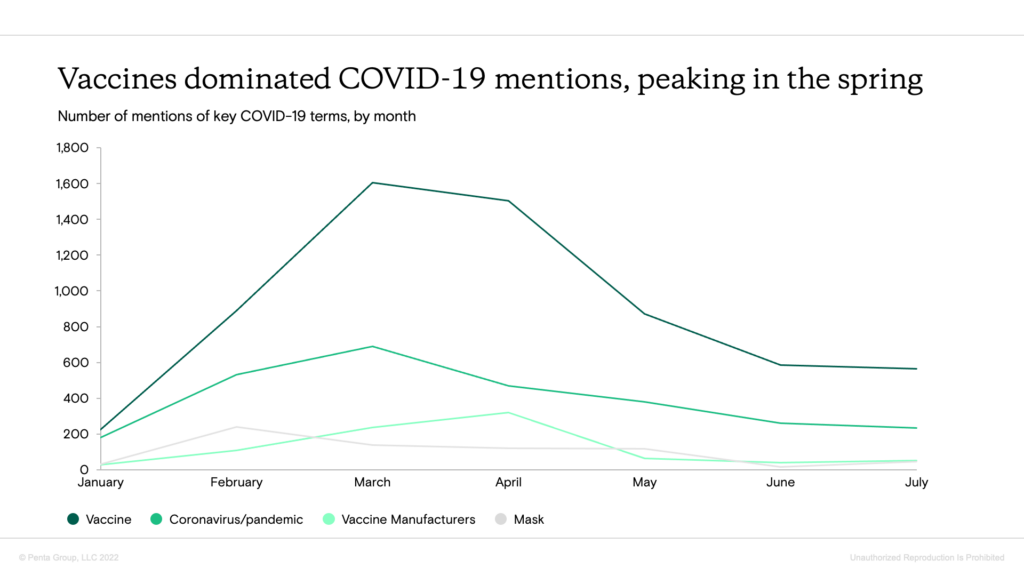 Vaccines dominated COVID-19 mentions, peaking in the spring

Number of mentions of key COVID-19 terms, by month

1,800
1,600
1,400
1,200
1,000
800
600
400
200
0

January February March April May June July

Vaccine Coronavirus/pandemic Vaccine Manufacturers Mask

© Penta Group, LLC 2022

Unauthorized Reproduction Is Prohibited